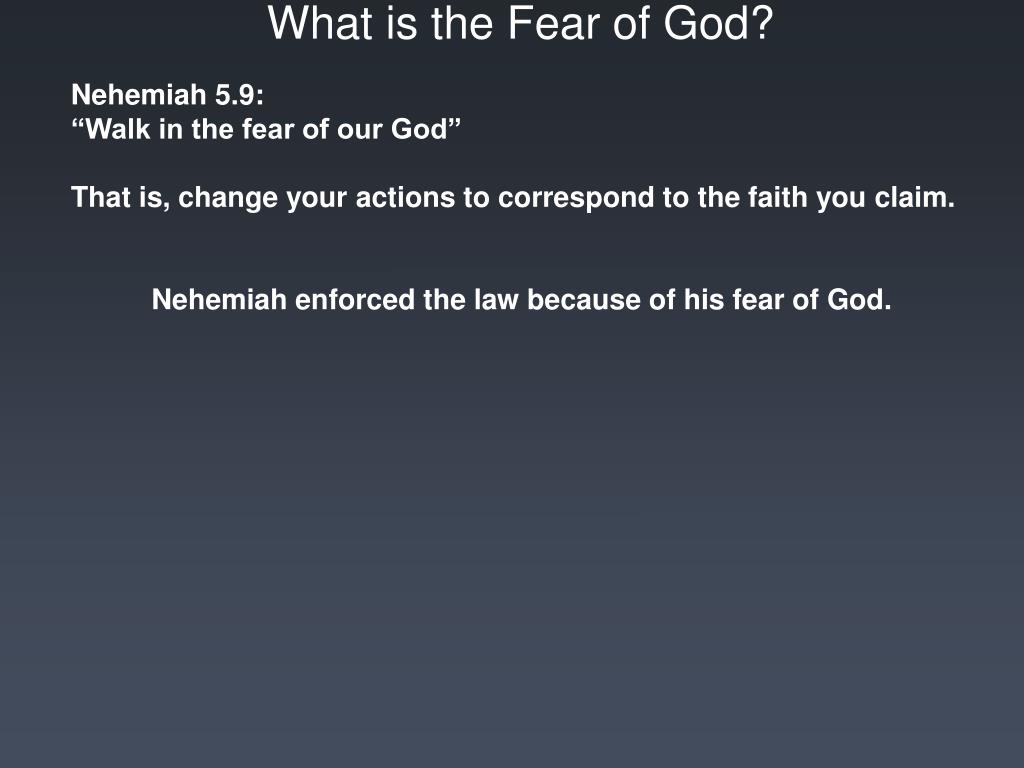 What is the Fear of God?

Nehemiah 5.9:
“Walk in the fear of our God”

That is, change your actions to correspond to the faith you claim.

Nehemiah enforced the law because of his fear of God.